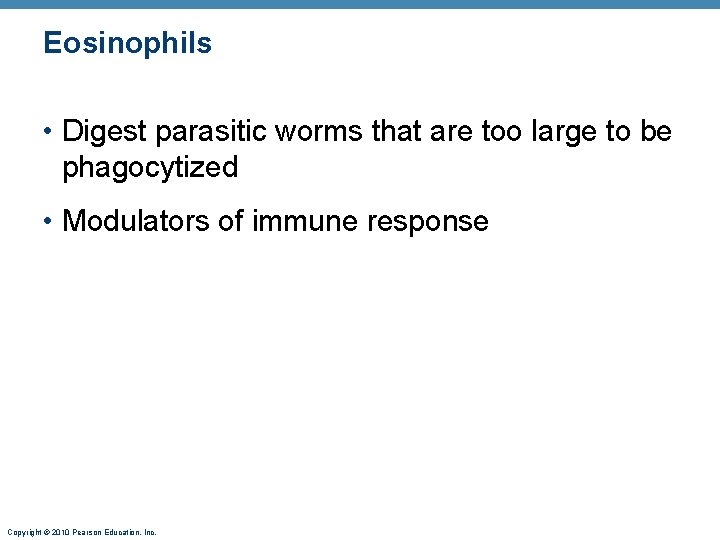 Eosinophils

• Digest parasitic worms that are too large to be phagocytized

• Modulators of immune response

Copyright © 2010 Pearson Education, Inc.